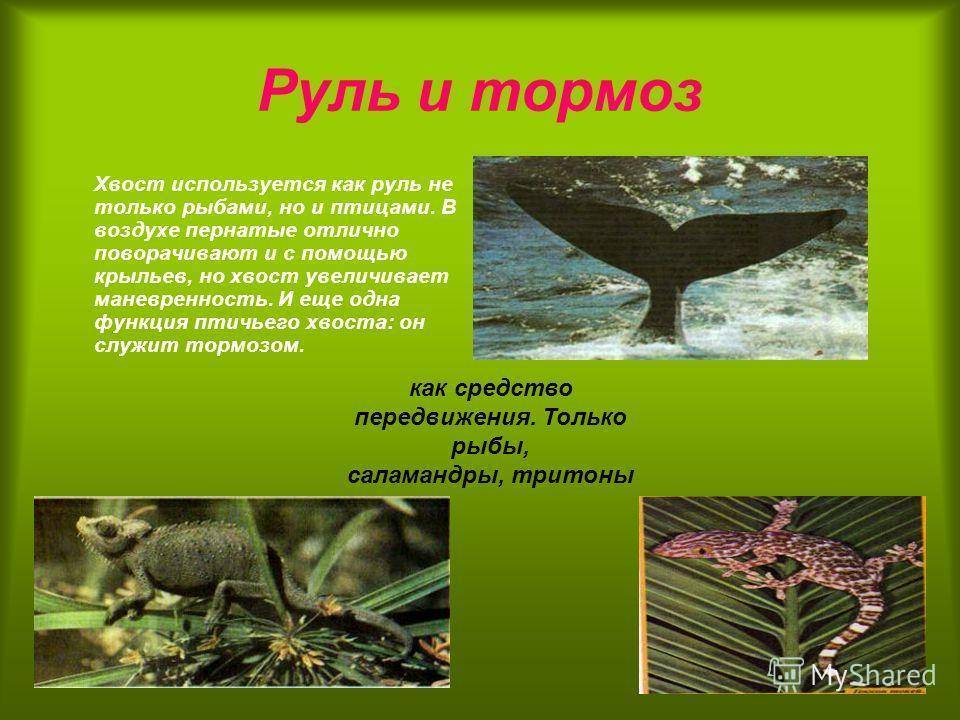 Руль и тормоз

Хвост используется как руль не только рыбами, но и птицами. В воздухе пернатые отлично поворачивают и с помощью крыльев, но хвост увеличивает маневренность. И еще одна функция птичьего хвоста: он служит тормозом.

как средство передвижения. Только рыбы, саламандры, тритоны

MyShared